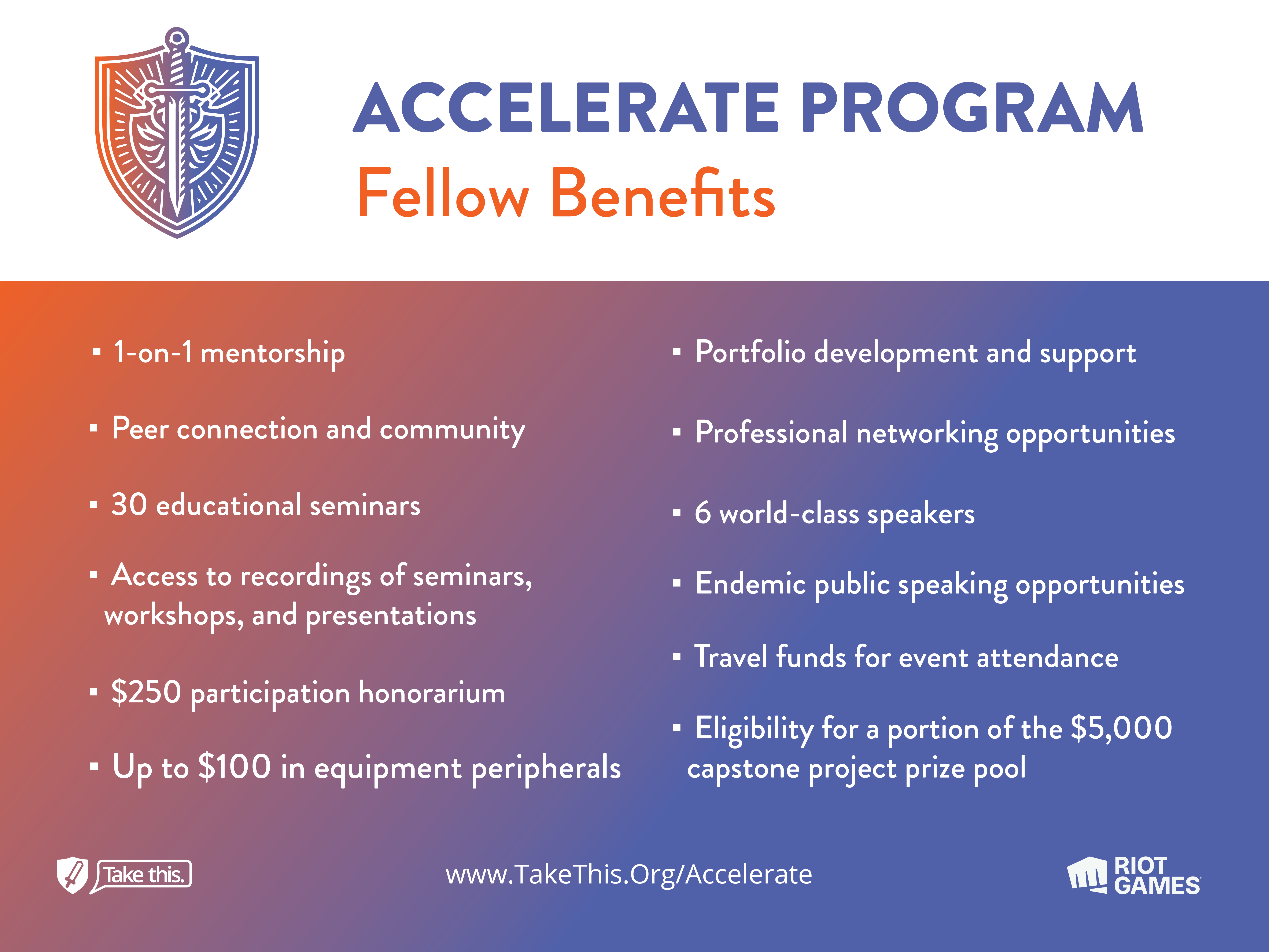 ACCELERATE PROGRAM
Fellow Benefits

▪ 1-on-1 mentorship

▪ Peer connection and community

▪ 30 educational seminars

▪ Access to recordings of seminars, workshops, and presentations

▪ \$250 participation honorarium

▪ Up to \$100 in equipment peripherals

▪ Portfolio development and support

▪ Professional networking opportunities

▪ 6 world-class speakers

▪ Endemic public speaking opportunities

▪ Travel funds for event attendance

▪ Eligibility for a portion of the \$5,000 capstone project prize pool

Take this.

www.TakeThis.Org/Accelerate

RIOT GAMES